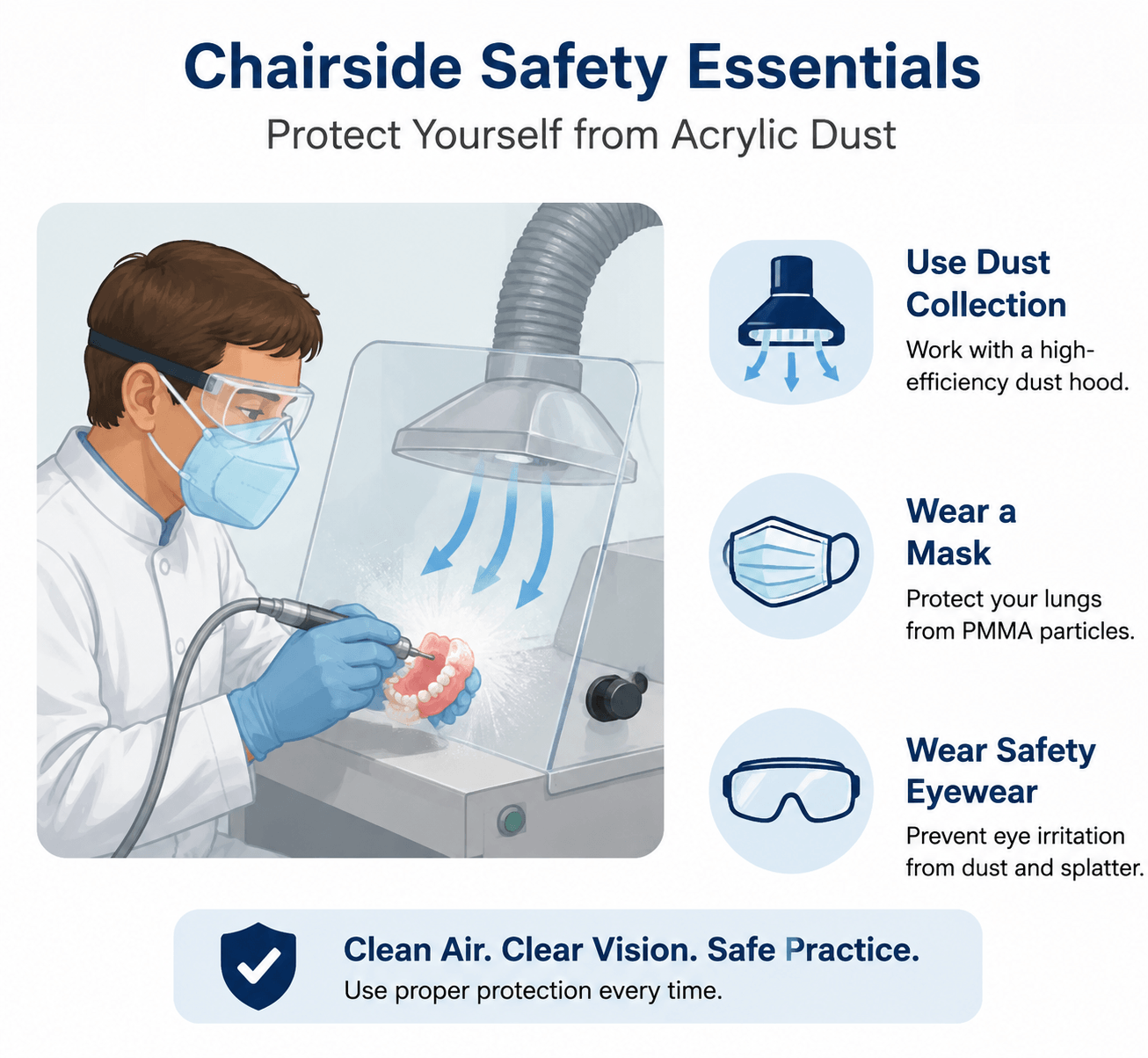 Chairside Safety Essentials

Protect Yourself from Acrylic Dust

Use Dust Collection

Work with a high-efficiency dust hood.

Wear a Mask

Protect your lungs from PMMA particles.

Wear Safety Eyewear

Prevent eye irritation from dust and splatter.

Clean Air. Clear Vision. Safe Practice.

Use proper protection every time.